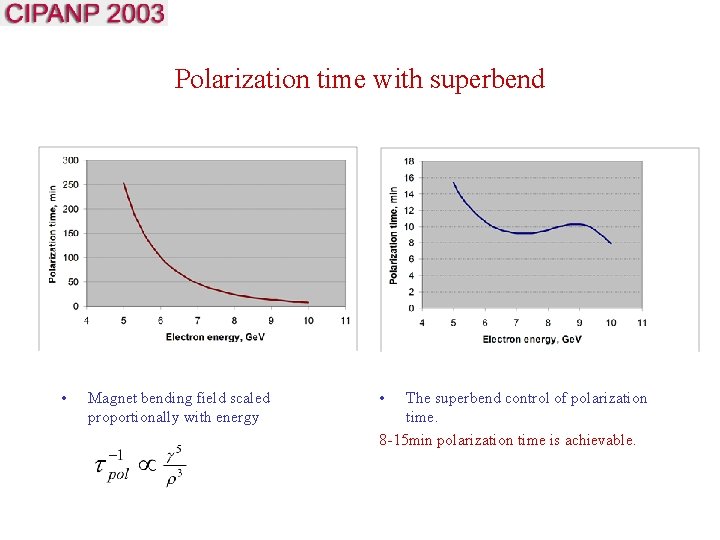 CIPANP 2003

Polarization time with superbend

300
250
200
150
100
50
0
Polarization time, min
4
5
6
7
8
9
10
11
Electron energy, GeV

18
16
14
12
10
8
6
4
2
0
Polarization time, min
4
5
6
7
8
9
10
11
Electron energy, GeV

• Magnet bending field scaled proportionally with energy

$\tau_{pol}^{-1} \propto \frac{\gamma^5}{\rho^3}$

• The superbend control of polarization time.

8-15min polarization time is achievable.